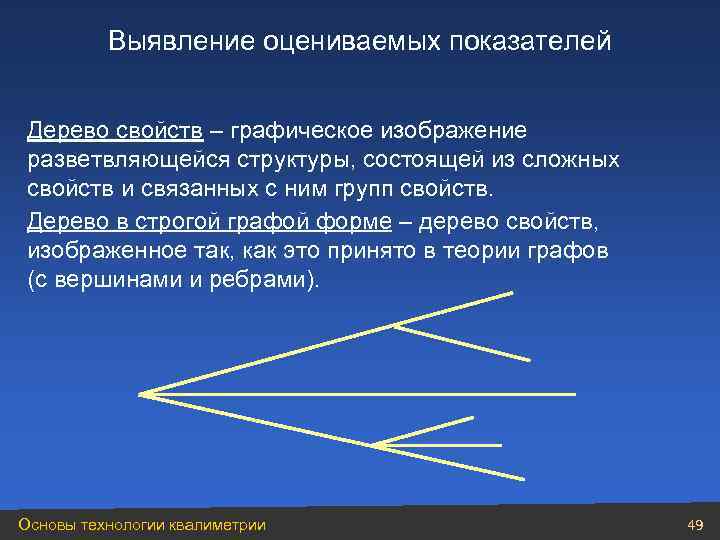 Выявление оцениваемых показателей

Дерево свойств – графическое изображение разветвляющейся структуры, состоящей из сложных свойств и связанных с ним групп свойств.

Дерево в строгой графой форме – дерево свойств, изображенное так, как это принято в теории графов (с вершинами и ребрами).

Основы технологии квалиметрии

49